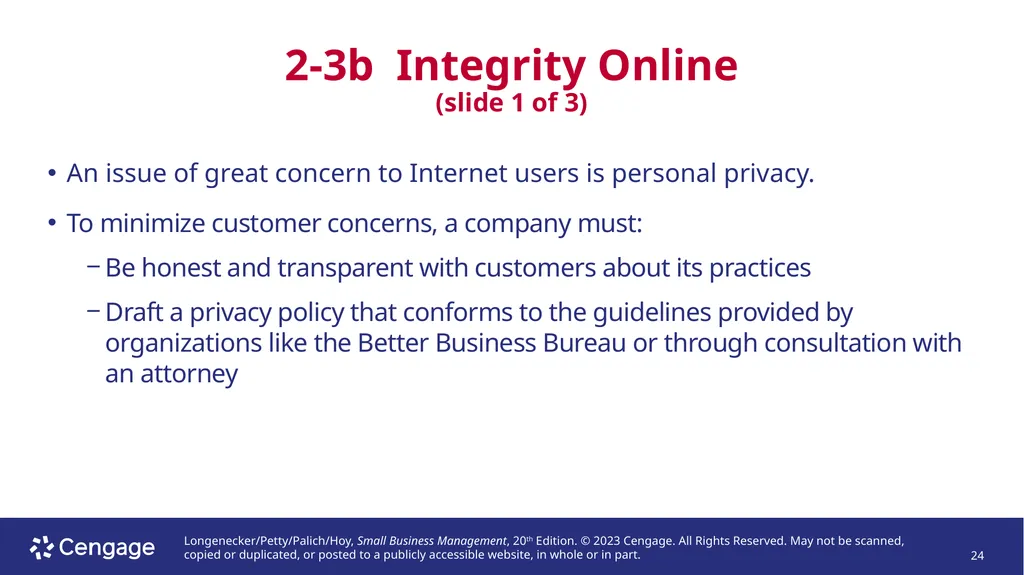 2-3b Integrity Online
(slide 1 of 3)

• An issue of great concern to Internet users is personal privacy.

• To minimize customer concerns, a company must:

– Be honest and transparent with customers about its practices

– Draft a privacy policy that conforms to the guidelines provided by organizations like the Better Business Bureau or through consultation with an attorney

Cengage

Longenecker/Petty/Palich/Hoy, Small Business Management, 20th Edition. © 2023 Cengage. All Rights Reserved. May not be scanned, copied or duplicated, or posted to a publicly accessible website, in whole or in part.

24